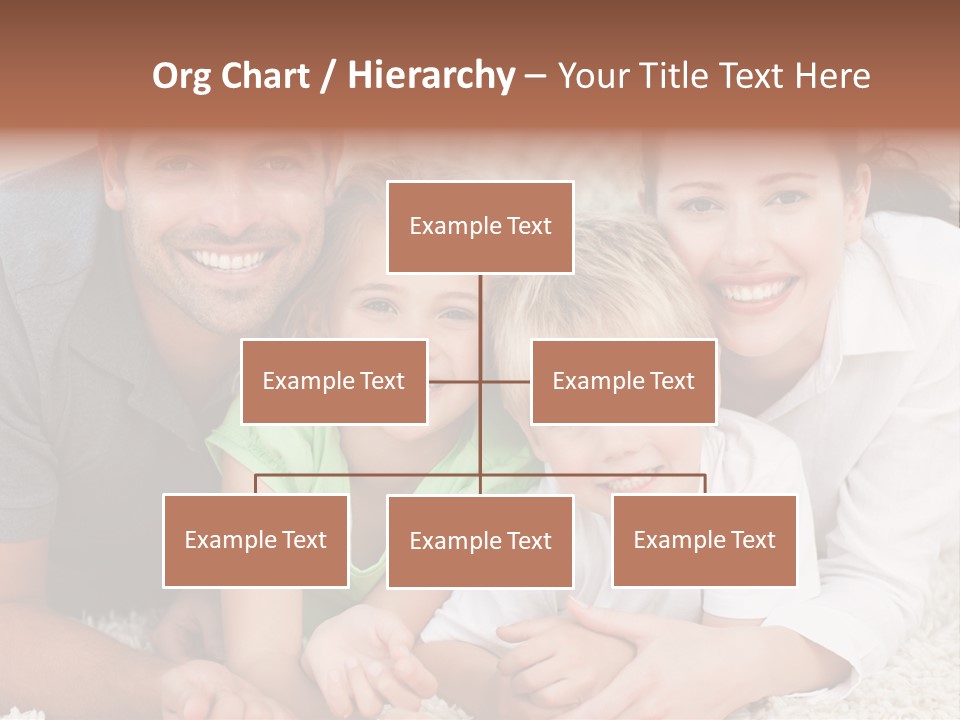 Org Chart / Hierarchy – Your Title Text Here

Example Text

Example Text

Example Text

Example Text

Example Text

Example Text